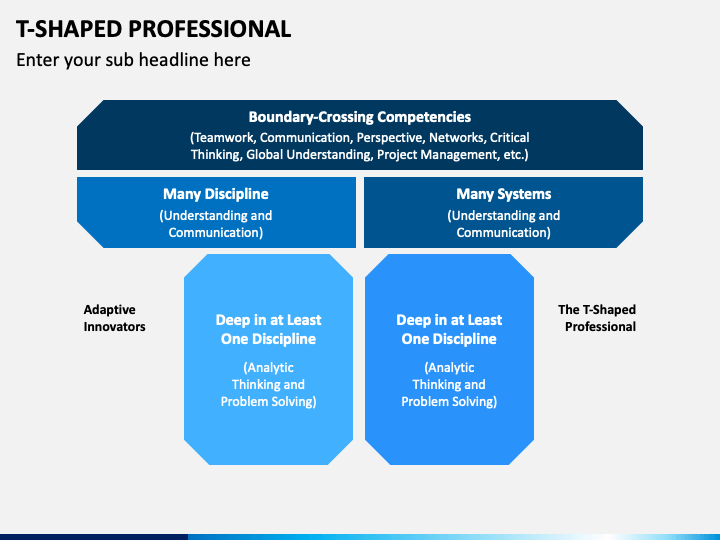 T-SHAPED PROFESSIONAL

Enter your sub headline here

Boundary-Crossing Competencies
(Teamwork, Communication, Perspective, Networks, Critical Thinking, Global Understanding, Project Management, etc.)

Many Discipline
(Understanding and Communication)

Many Systems
(Understanding and Communication)

Adaptive Innovators

Deep in at Least One Discipline
(Analytic Thinking and Problem Solving)

Deep in at Least One Discipline
(Analytic Thinking and Problem Solving)

The T-Shaped Professional